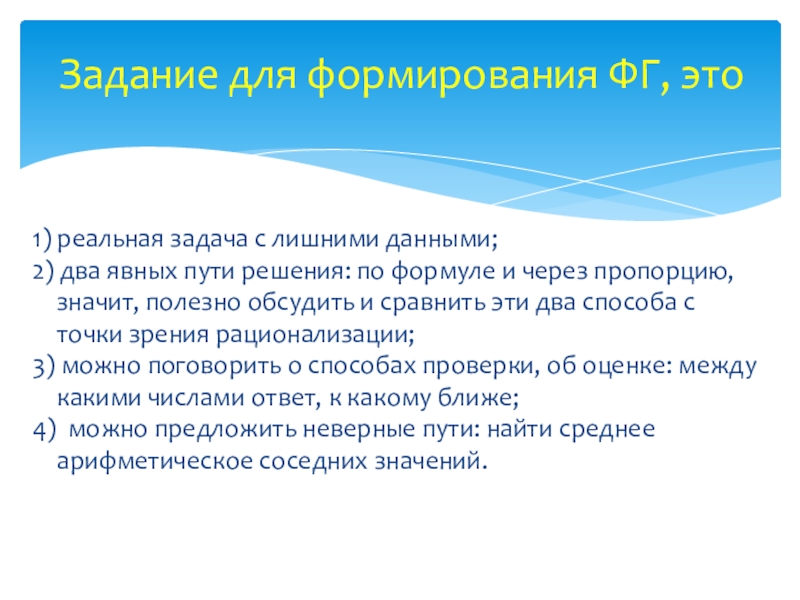 Задание для формирования ФГ, это

1) реальная задача с лишними данными;
2) два явных пути решения: по формуле и через пропорцию, значит, полезно обсудить и сравнить эти два способа с точки зрения рационализации;
3) можно поговорить о способах проверки, об оценке: между какими числами ответ, к какому ближе;
4)  можно предложить неверные пути: найти среднее арифметическое соседних значений.